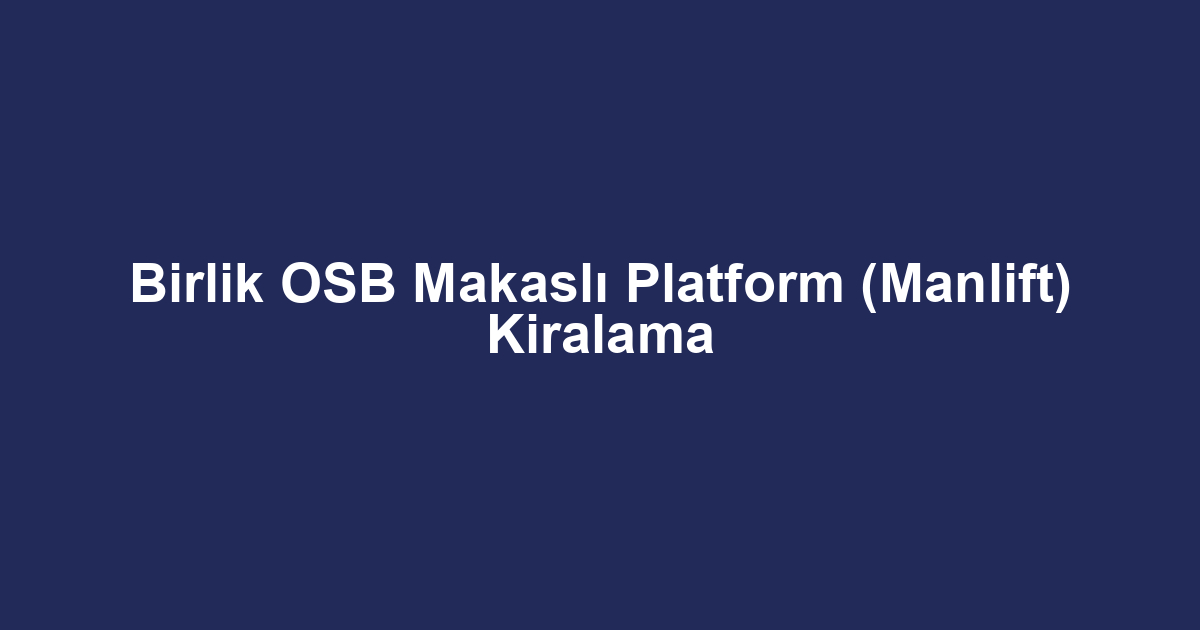 Birlik OSB Makaslı Platform (Manlift) Kiralama